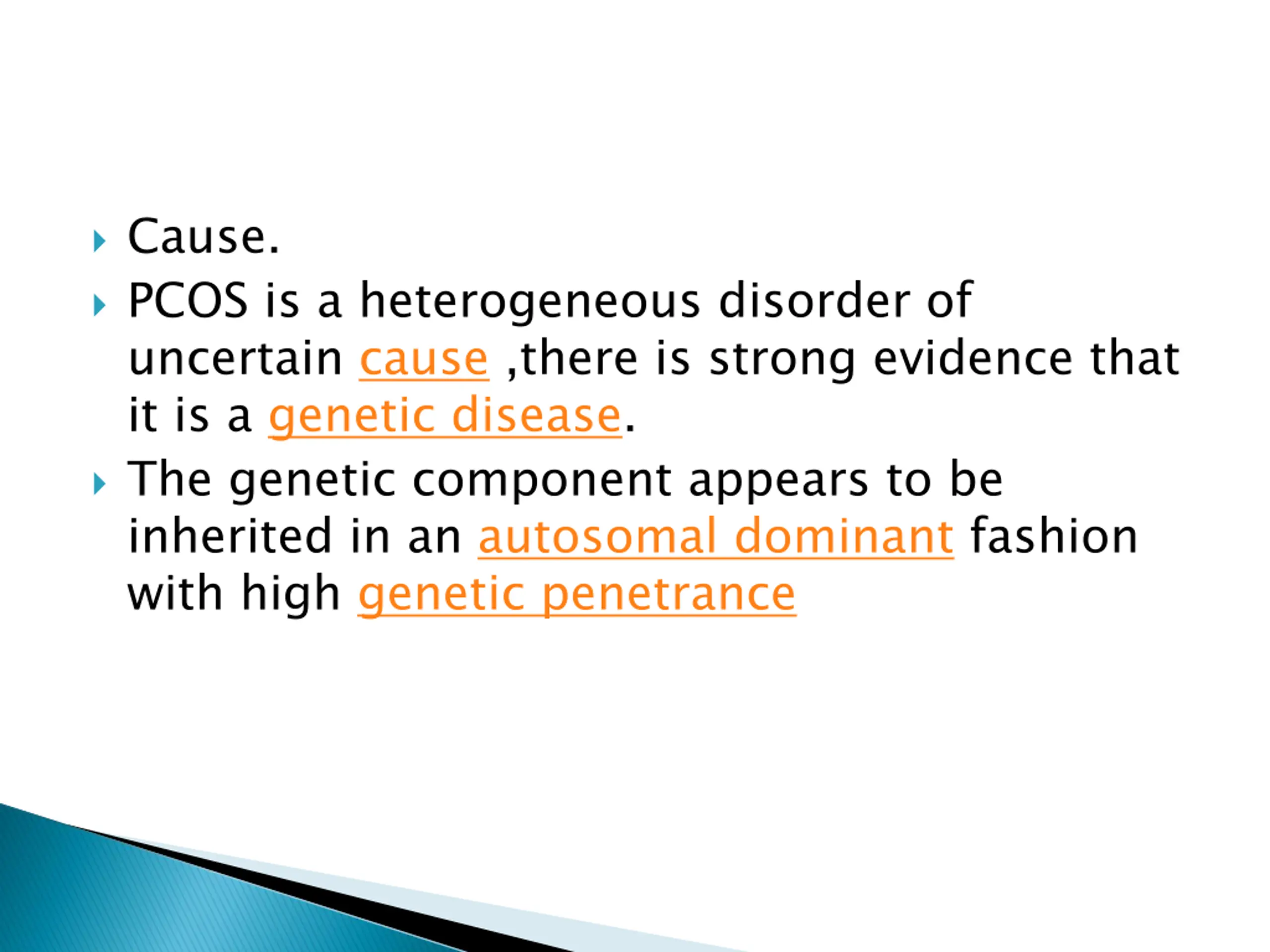 Cause.

PCOS is a heterogeneous disorder of uncertain cause ,there is strong evidence that it is a genetic disease.

The genetic component appears to be inherited in an autosomal dominant fashion with high genetic penetrance